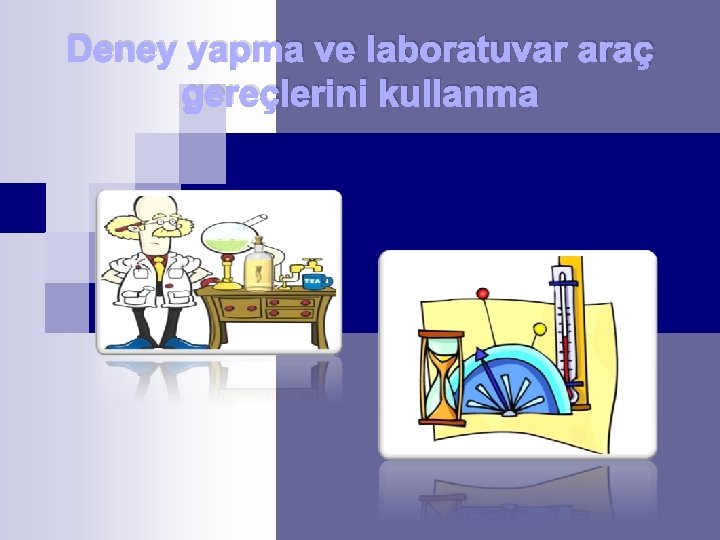 Deney yapma ve laboratuvar araç gereçlerini kullanma

TEA